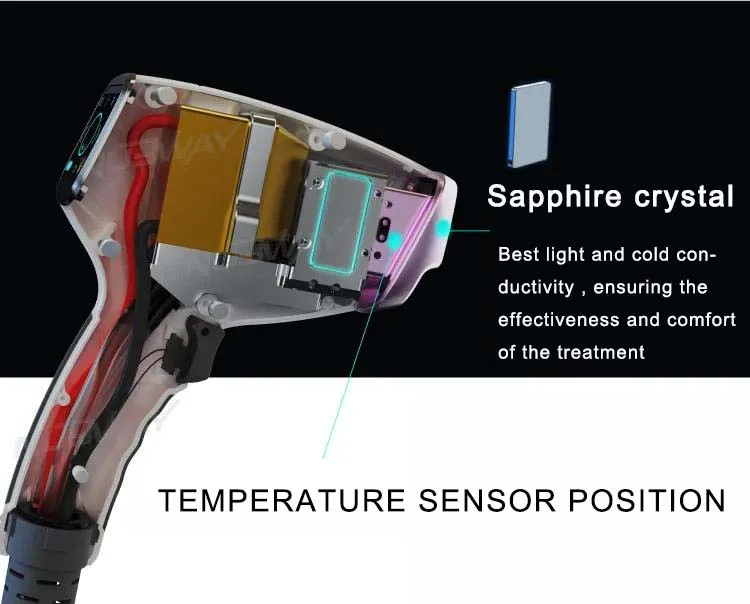 Sapphire crystal

Best light and cold conductivity , ensuring the effectiveness and comfort of the treatment

TEMPERATURE SENSOR POSITION